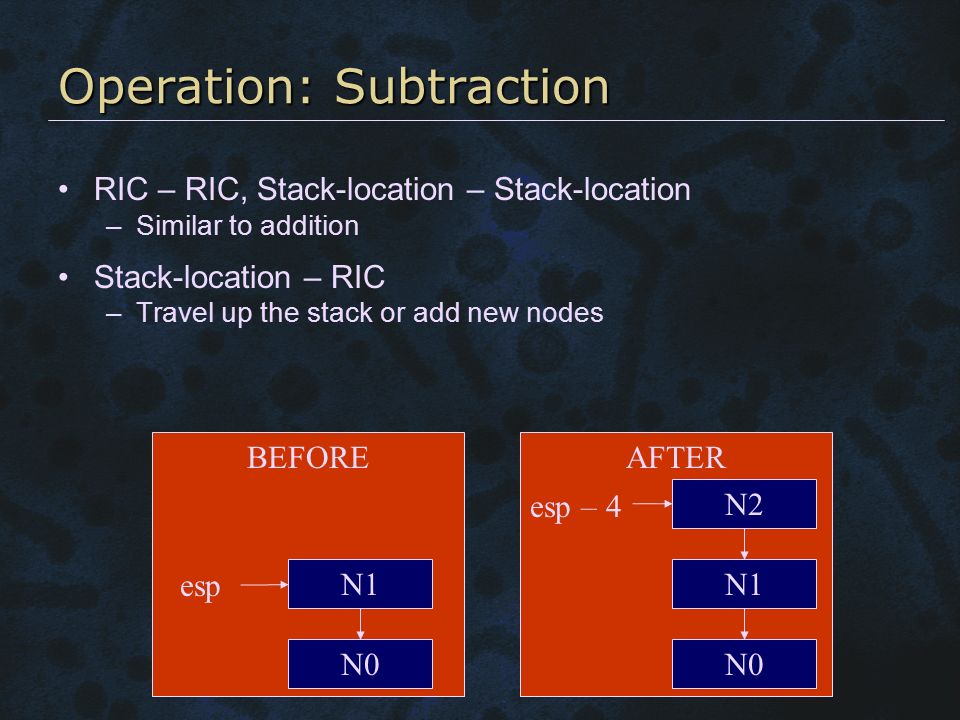 Operation: Subtraction

• RIC – RIC, Stack-location – Stack-location
– Similar to addition

• Stack-location – RIC
– Travel up the stack or add new nodes

BEFORE

esp

N1

N0

AFTER

esp – 4

N2

N1

N0